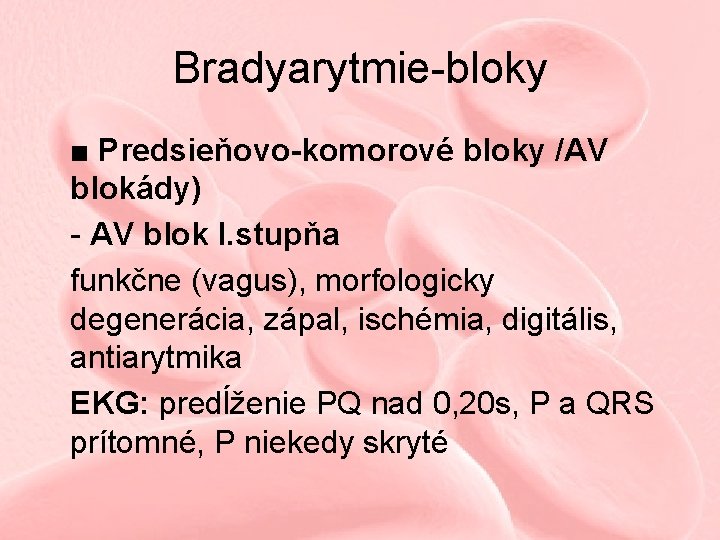 Bradyarytmie-bloky

■ Predsieňovo-komorové bloky /AV blokády)

- AV blok I.stupňa

funkčne (vagus), morfologicky degenerácia, zápal, ischémia, digitális, antiarytmika

EKG: predĺženie PQ nad 0,20s, P a QRS prítomné, P niekedy skryté